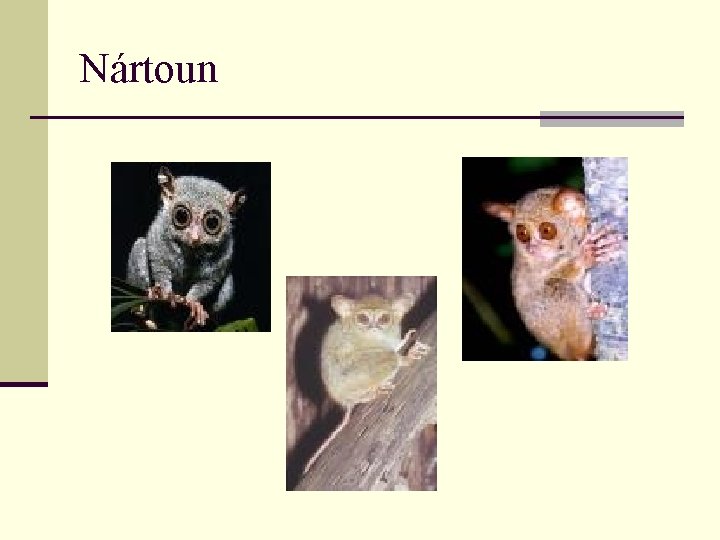 Nártoun